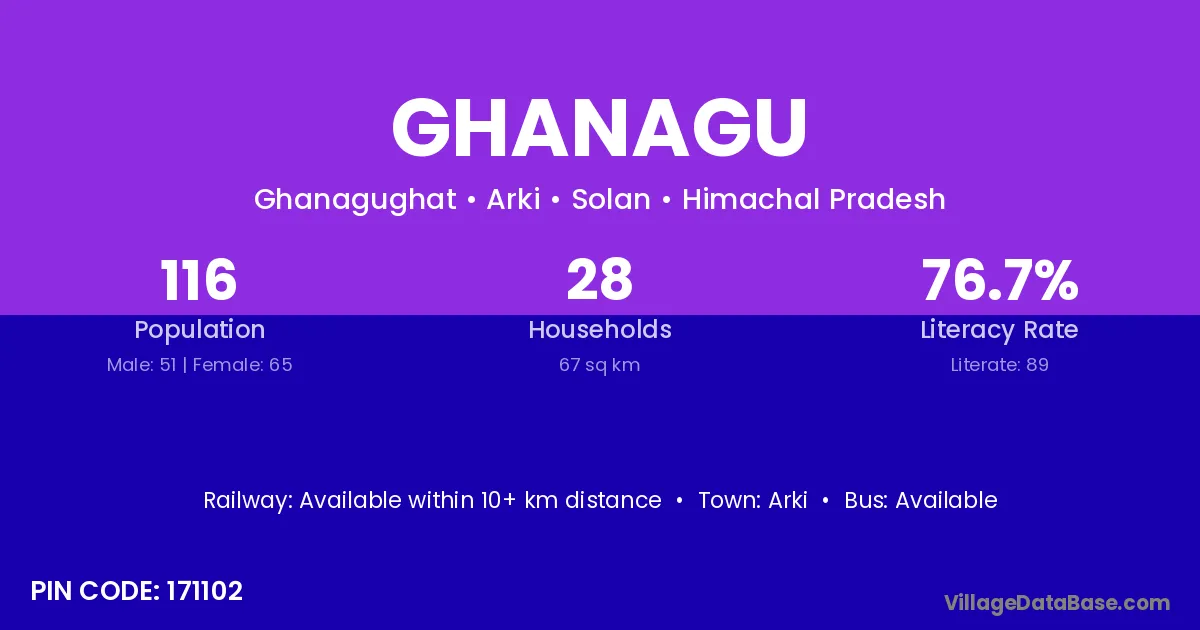 GHANAGU

Ghanagughat • Arki • Solan • Himachal Pradesh

116
Population
Male: 51 | Female: 65

28
Households
67 sq km

76.7%
Literacy Rate
Literate: 89

Railway: Available within 10+ km distance • Town: Arki • Bus: Available

PIN CODE: 171102

VillageDataBase.com